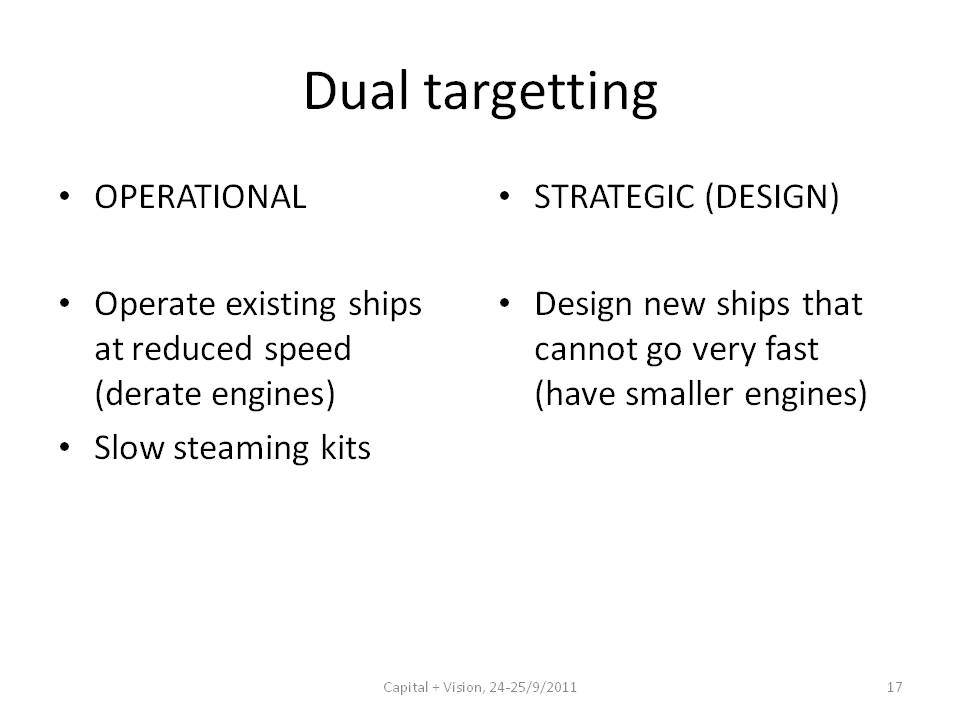 Dual targetting

• OPERATIONAL

• Operate existing ships at reduced speed (derate engines)

• Slow steaming kits

• STRATEGIC (DESIGN)

• Design new ships that cannot go very fast (have smaller engines)

Capital + Vision, 24-25/9/2011

17